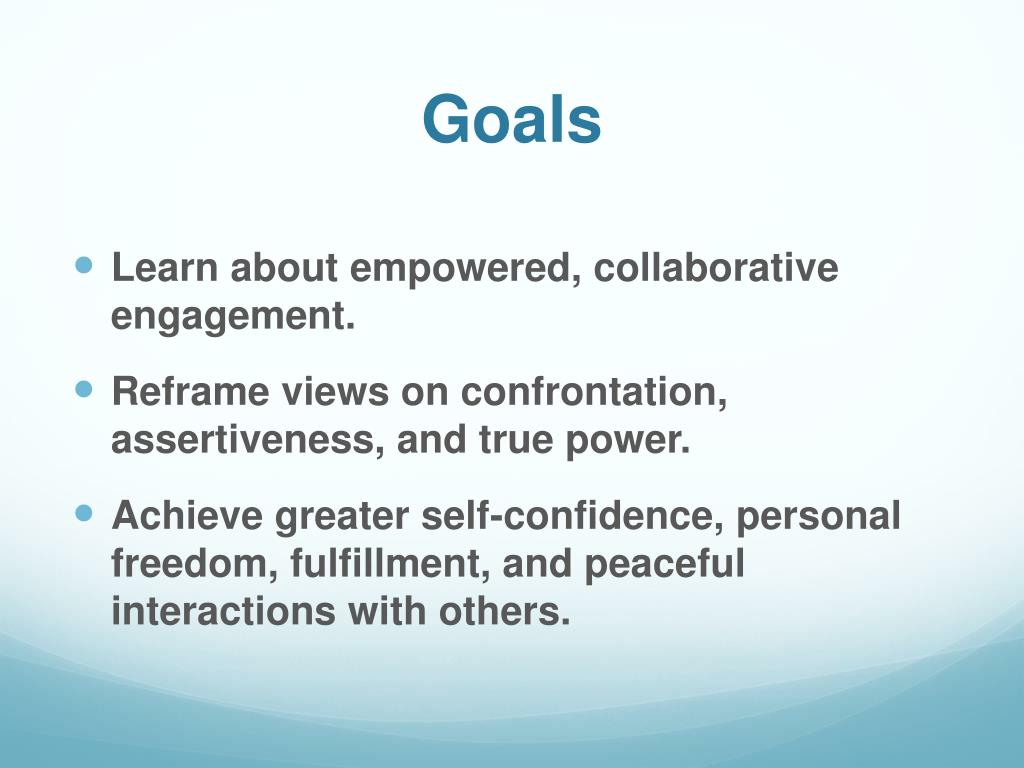 Goals

- Learn about empowered, collaborative engagement.
- Reframe views on confrontation, assertiveness, and true power.
- Achieve greater self-confidence, personal freedom, fulfillment, and peaceful interactions with others.